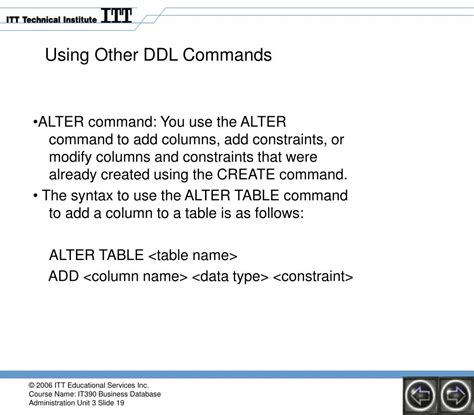 ITT Technical Institute ITT

Using Other DDL Commands

•ALTER command: You use the ALTER command to add columns, add constraints, or modify columns and constraints that were already created using the CREATE command.

• The syntax to use the ALTER TABLE command to add a column to a table is as follows:

ALTER TABLE <table name>

ADD <column name> <data type> <constraint>

© 2006 ITT Educational Services Inc.
Course Name: IT390 Business Database Administration Unit 3 Slide 19